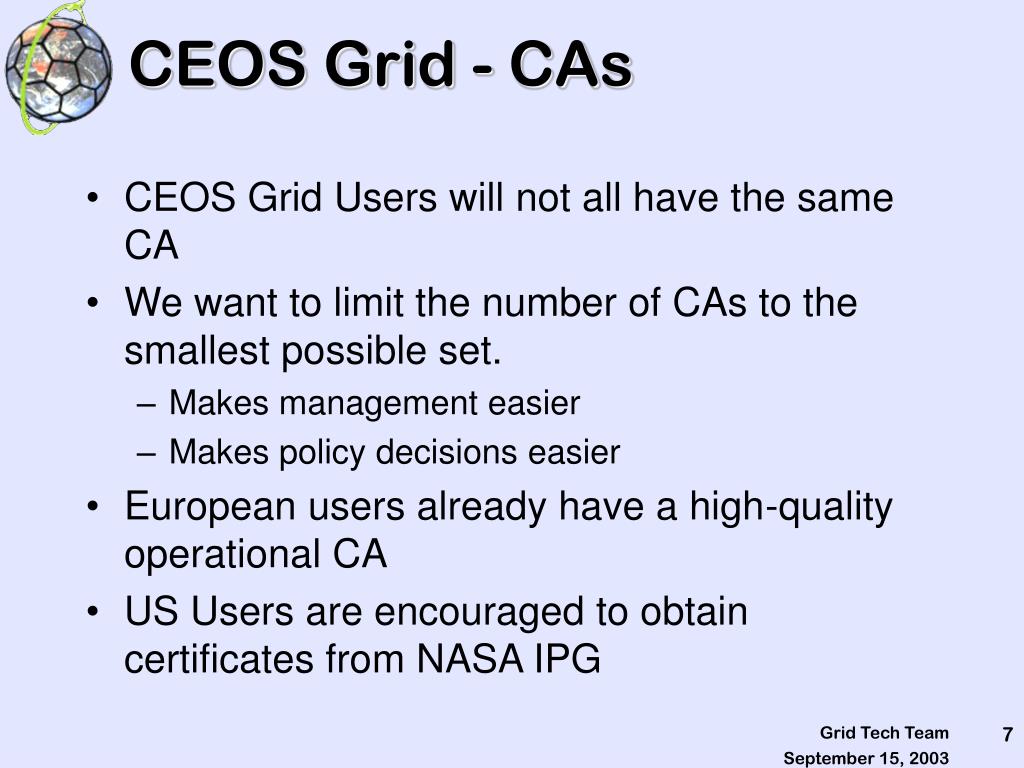 CEOS Grid - CAs

• CEOS Grid Users will not all have the same CA
• We want to limit the number of CAs to the smallest possible set.
– Makes management easier
– Makes policy decisions easier
• European users already have a high-quality operational CA
• US Users are encouraged to obtain certificates from NASA IPG

Grid Tech Team
September 15, 2003
7